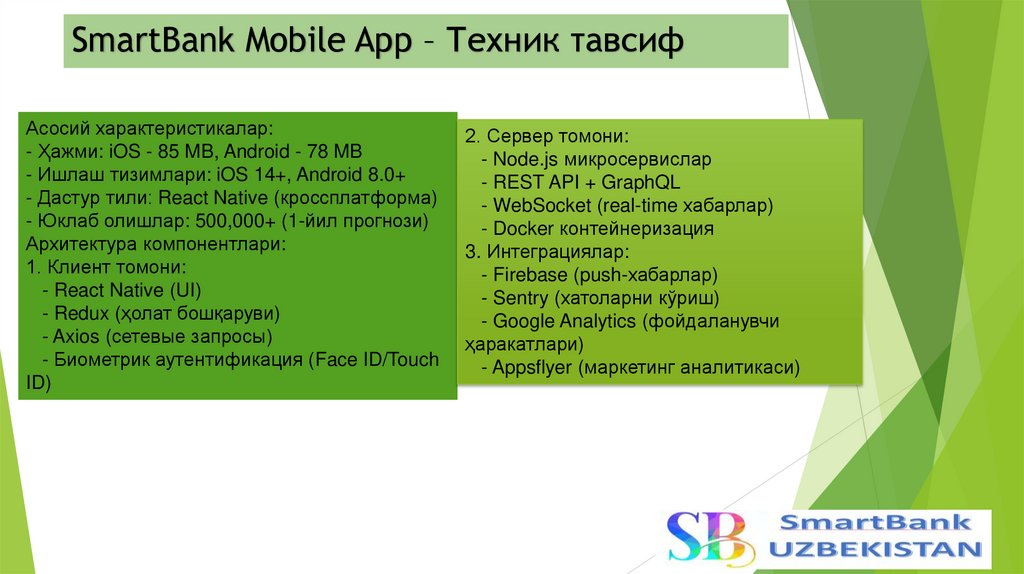 SmartBank Mobile App – Техник тавсиф

Асосий характеристикалар:
- Ҳажми: iOS - 85 MB, Android - 78 MB
- Ишлаш тизимлари: iOS 14+, Android 8.0+
- Дастур тили: React Native (кроссплатформа)
- Юклаб олишлар: 500,000+ (1-йил прогнози)
Архитектура компонентлари:
1. Клиент томони:
- React Native (UI)
- Redux (ҳолат бошқаруви)
- Axios (сетевые запросы)
- Биометрик аутентификация (Face ID/Touch ID)

2. Сервер томони:
- Node.js микросервислар
- REST API + GraphQL
- WebSocket (real-time хабарлар)
- Docker контейнеризация
3. Интеграциялар:
- Firebase (push-хабарлар)
- Sentry (хатоларни кўриш)
- Google Analytics (фойдаланувчи ҳаракатлари)
- Appsflyer (маркетинг аналитикаси)

SB SmartBank UZBEKISTAN